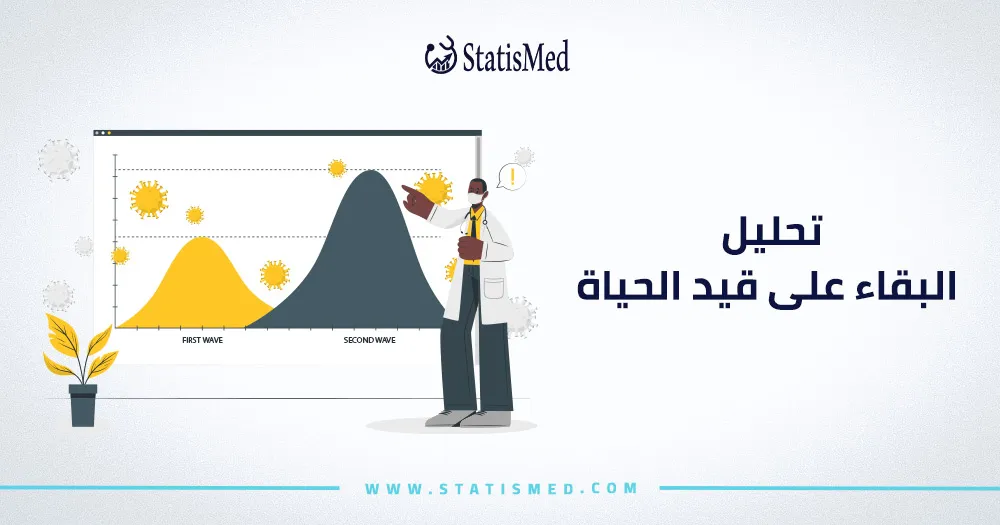 StatisMed

FIRST WAVE

SECOND WAVE

تحليل
البقاء على قيد الحياة

WWW.STATISMED.COM